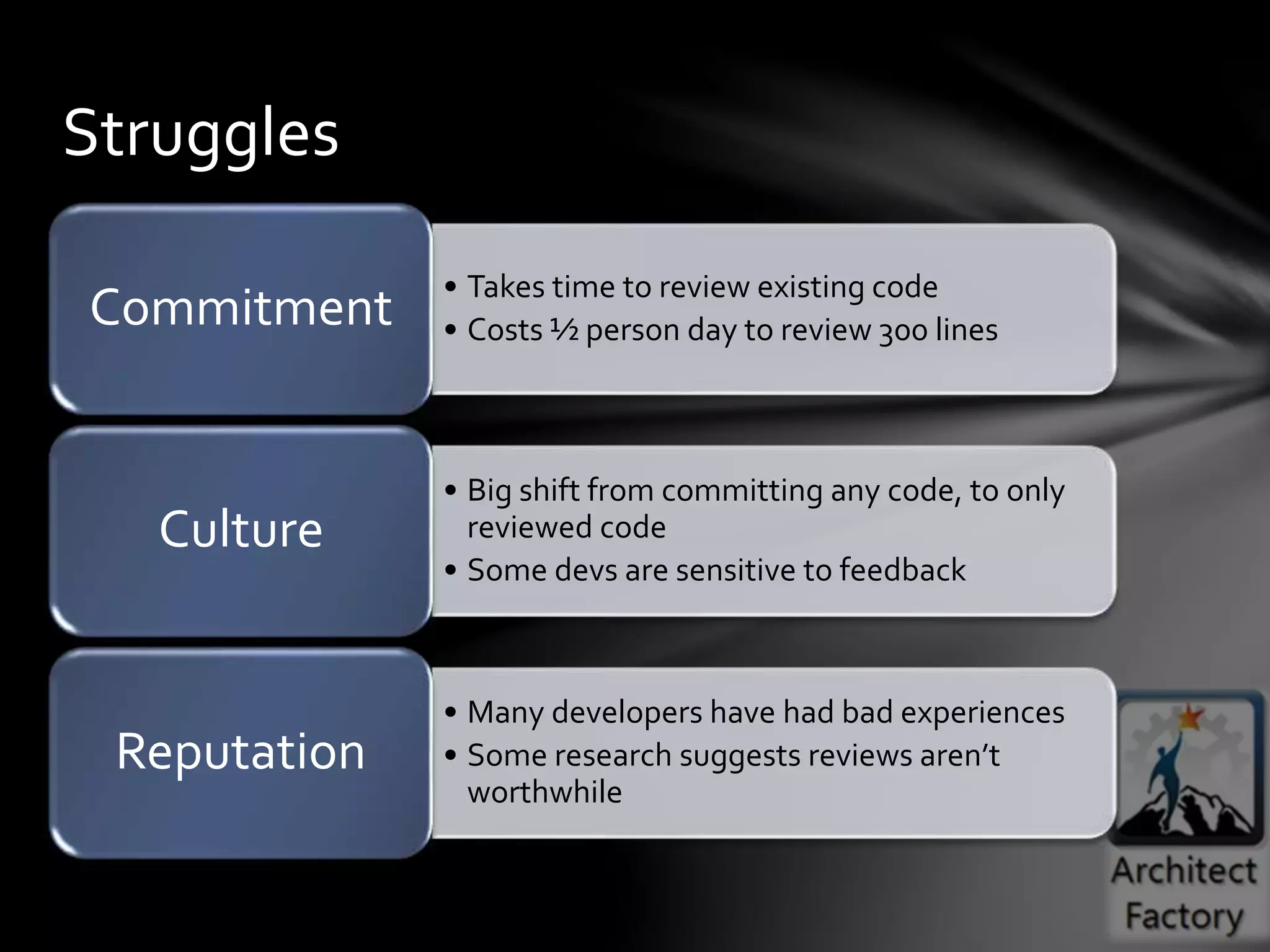 Struggles

Commitment

• Takes time to review existing code
• Costs ½ person day to review 300 lines

Culture

• Big shift from committing any code, to only reviewed code
• Some devs are sensitive to feedback

Reputation

• Many developers have had bad experiences
• Some research suggests reviews aren't worthwhile

Architect Factory